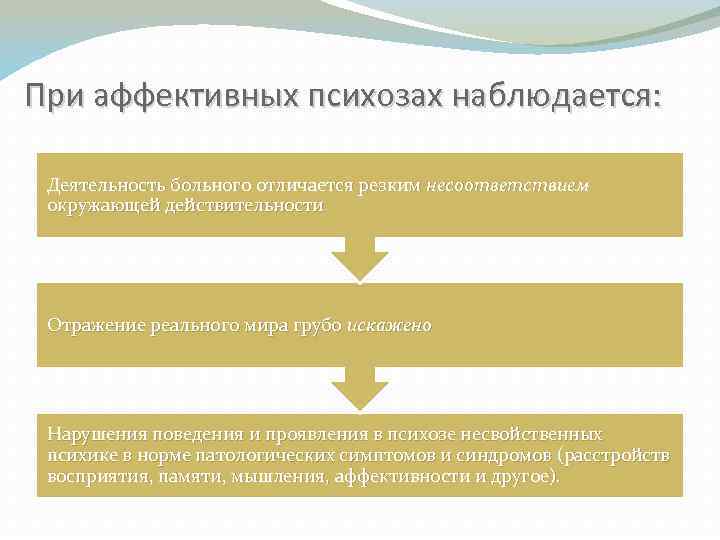 При аффективных психозах наблюдается:

Деятельность больного отличается резким несоответствием окружающей действительности

Отражение реального мира грубо искажено

Нарушения поведения и проявления в психозе несвойственных психике в норме патологических симптомов и синдромов (расстройств восприятия, памяти, мышления, аффективности и другое).